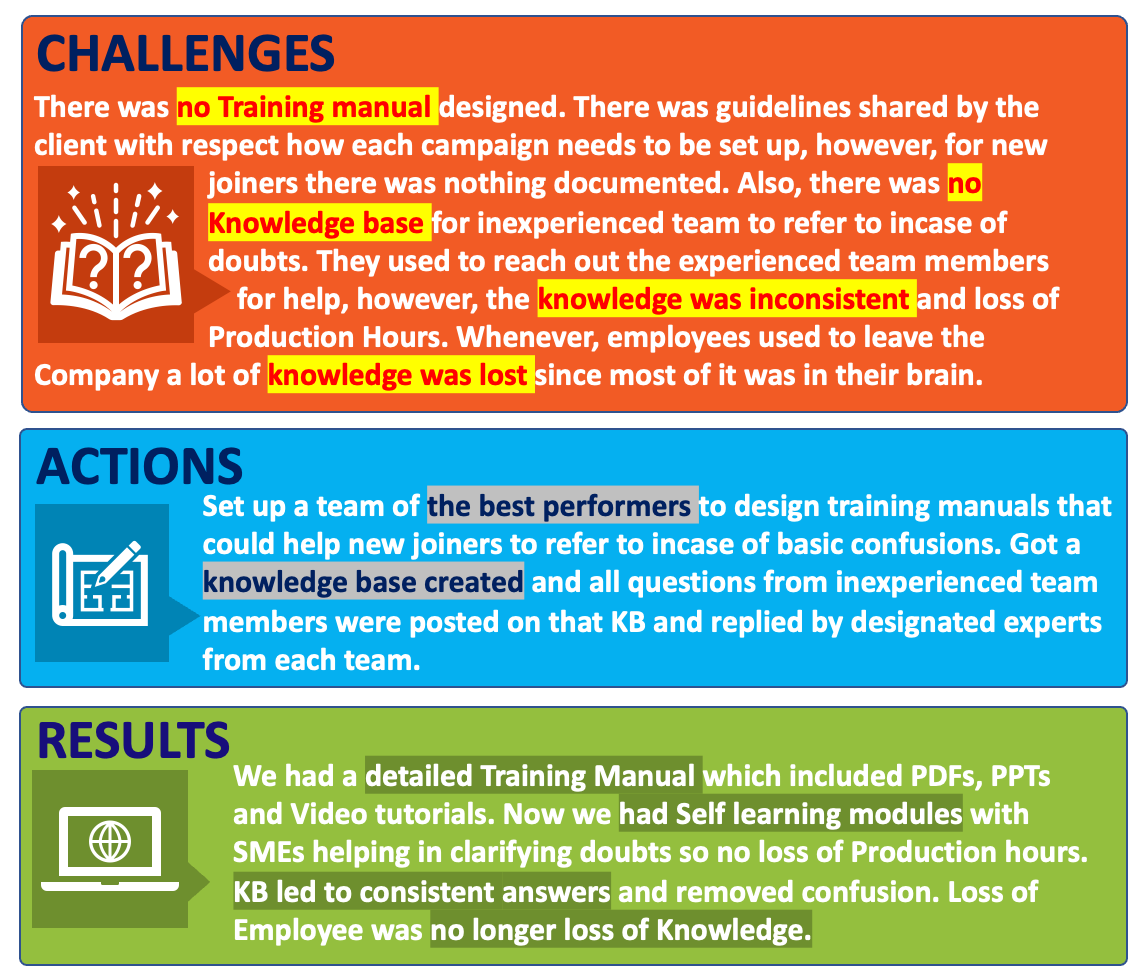 CHALLENGES

There was no Training manual designed. There was guidelines shared by the client with respect how each campaign needs to be set up, however, for new joiners there was nothing documented. Also, there was no Knowledge base for inexperienced team to refer to incase of doubts. They used to reach out the experienced team members for help, however, the knowledge was inconsistent and loss of Production Hours. Whenever, employees used to leave the Company a lot of knowledge was lost since most of it was in their brain.

ACTIONS

Set up a team of the best performers to design training manuals that could help new joiners to refer to incase of basic confusions. Got a knowledge base created and all questions from inexperienced team members were posted on that KB and replied by designated experts from each team.

RESULTS

We had a detailed Training Manual which included PDFs, PPTs and Video tutorials. Now we had Self learning modules with SMEs helping in clarifying doubts so no loss of Production hours. KB led to consistent answers and removed confusion. Loss of Employee was no longer loss of Knowledge.